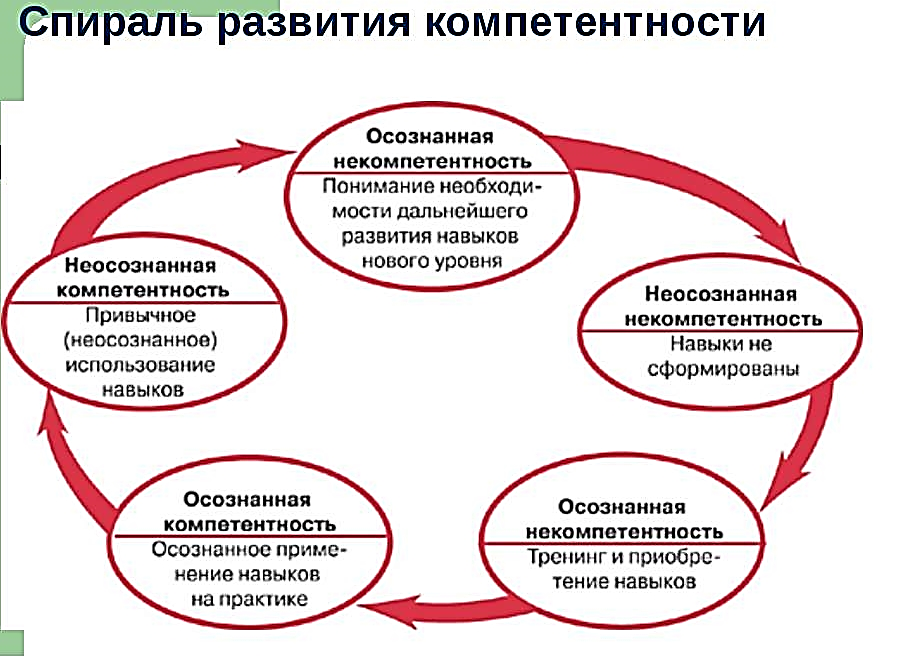 Спираль развития компетентности

Осознанная некомпетентность
Понимание необходимости дальнейшего развития навыков нового уровня

Неосознанная некомпетентность
Навыки не сформированы

Осознанная некомпетентность
Тренинг и приобретение навыков

Осознанная компетентность
Осознанное применение навыков на практике

Неосознанная компетентность
Привычное (неосознанное) использование навыков